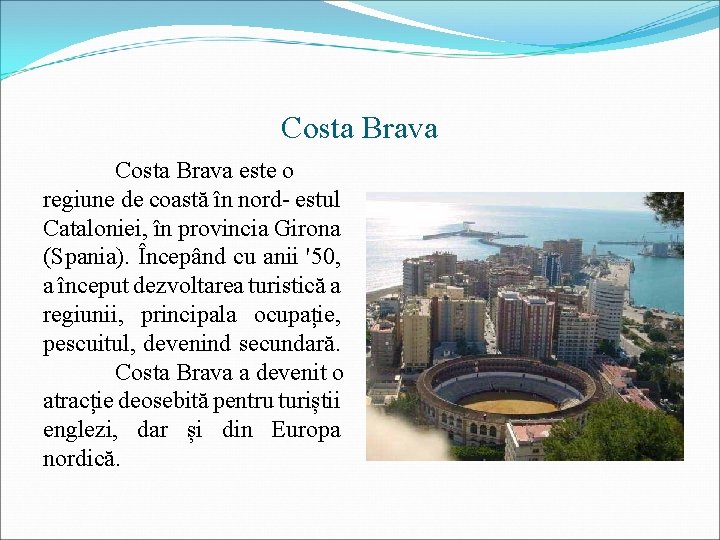 Costa Brava

Costa Brava este o regiune de coastă în nord- estul Cataloniei, în provincia Girona (Spania). Începând cu anii '50, a început dezvoltarea turistică a regiunii, principala ocupație, pescuitul, devenind secundară.

Costa Brava a devenit o atracție deosebită pentru turiștii englezi, dar și din Europa nordică.